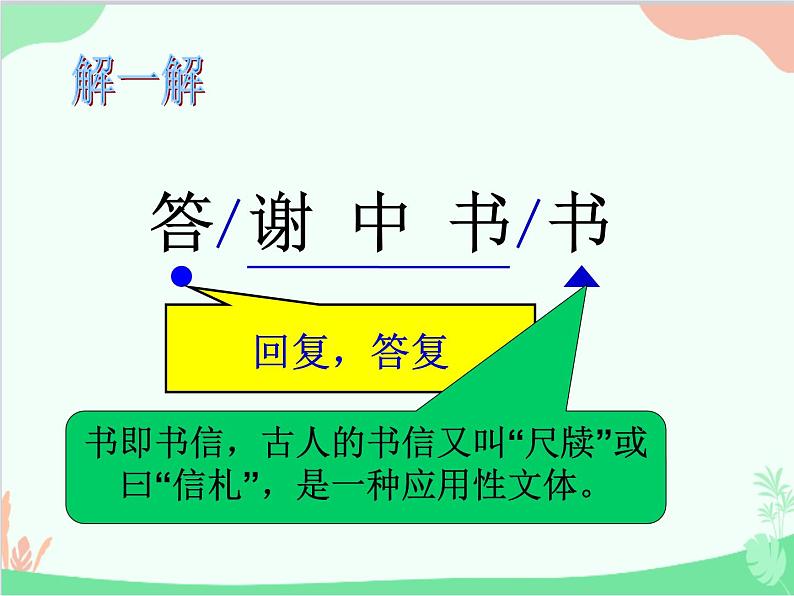 解一解

答/谢 中 书/书

回复，答复

书即书信，古人的书信又叫“尺牍”或曰“信札”，是一种应用性文体。